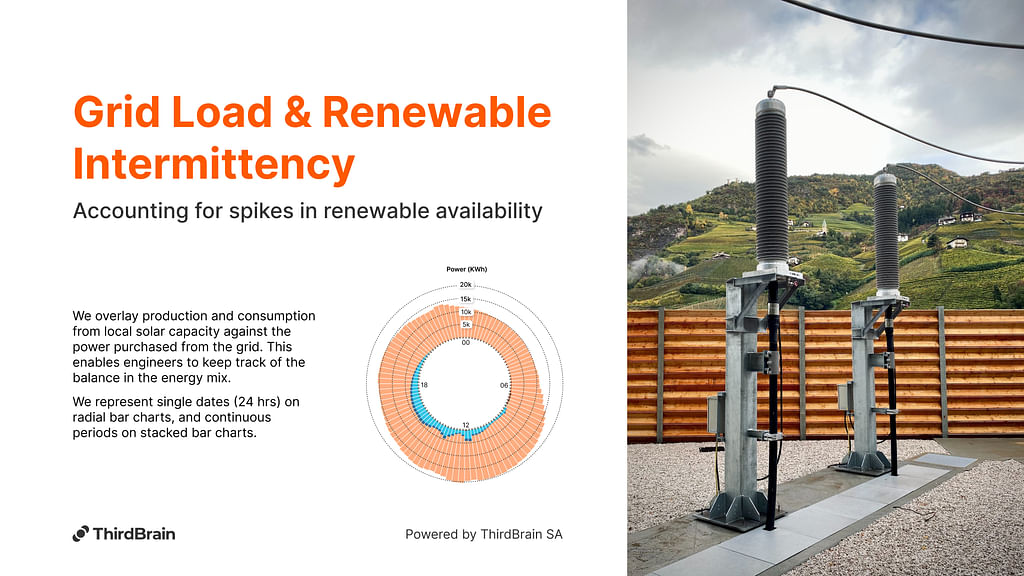 Grid Load & Renewable Intermittency

Accounting for spikes in renewable availability

We overlay production and consumption from local solar capacity against the power purchased from the grid. This enables engineers to keep track of the balance in the energy mix.

We represent single dates (24 hrs) on radial bar charts, and continuous periods on stacked bar charts.

Power (KWh)
20k
15k
10k
5k
00
06
12
18

ThirdBrain

Powered by ThirdBrain SA